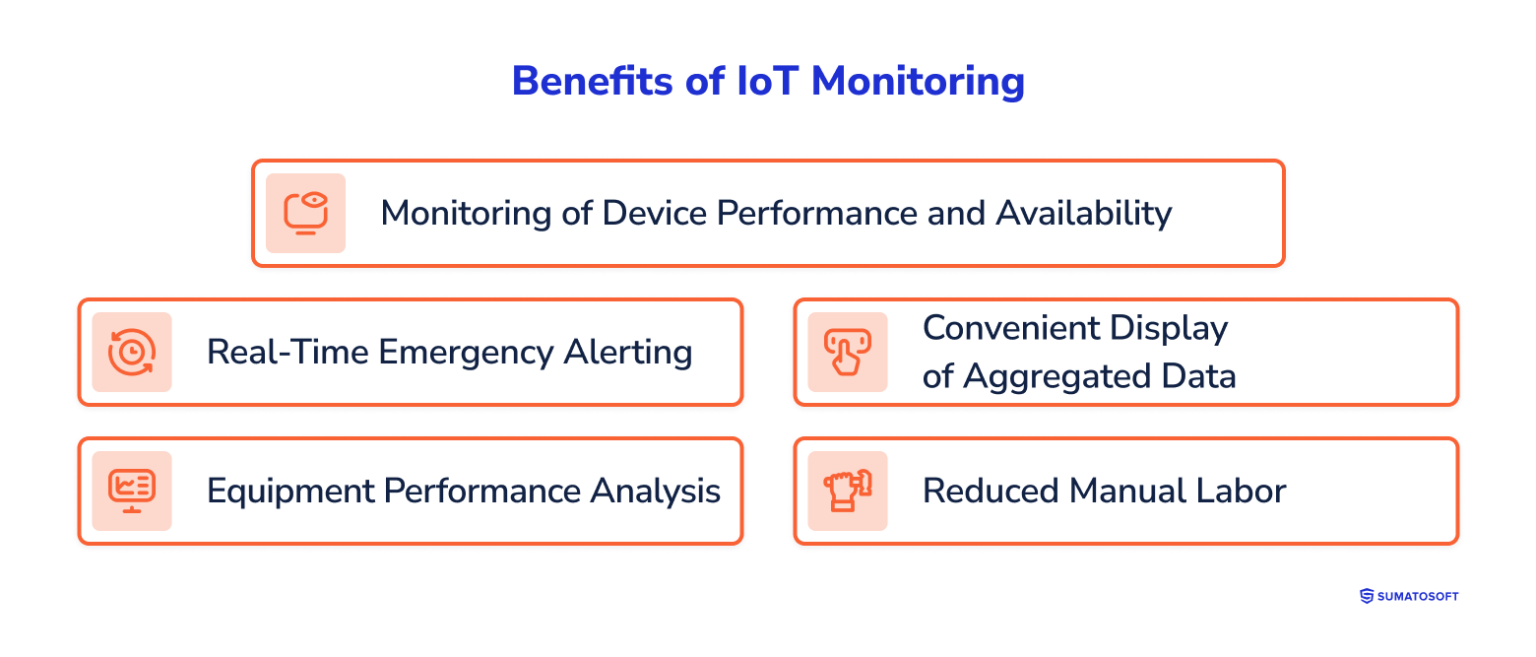 Benefits of IoT Monitoring

Monitoring of Device Performance and Availability

Real-Time Emergency Alerting

Convenient Display of Aggregated Data

Equipment Performance Analysis

Reduced Manual Labor

SUMATOSOFT